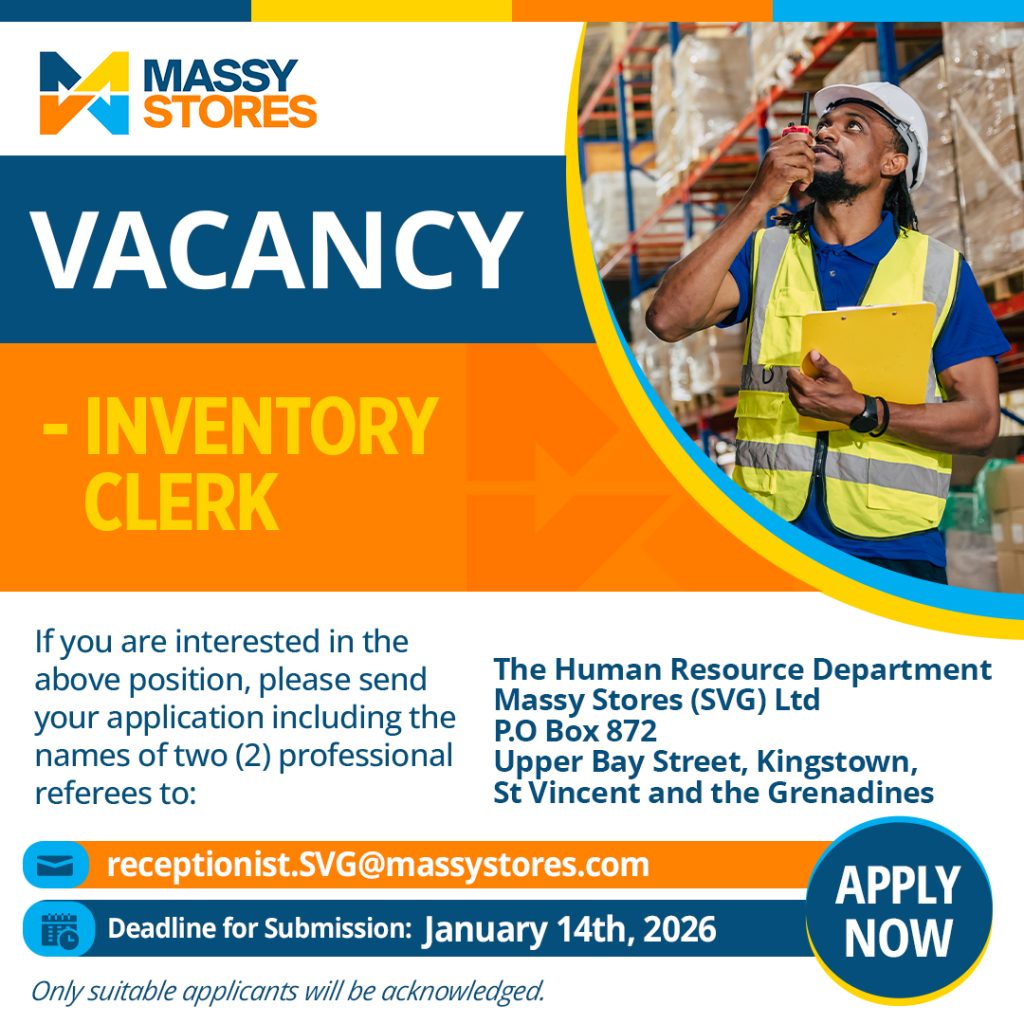 MASSY STORES

VACANCY

- INVENTORY CLERK

If you are interested in the above position, please send your application including the names of two (2) professional referees to:

The Human Resource Department
Massy Stores (SVG) Ltd
P.O Box 872
Upper Bay Street, Kingstown,
St Vincent and the Grenadines

receptionist.SVG@massystores.com

Deadline for Submission: January 14th, 2026

APPLY NOW

Only suitable applicants will be acknowledged.